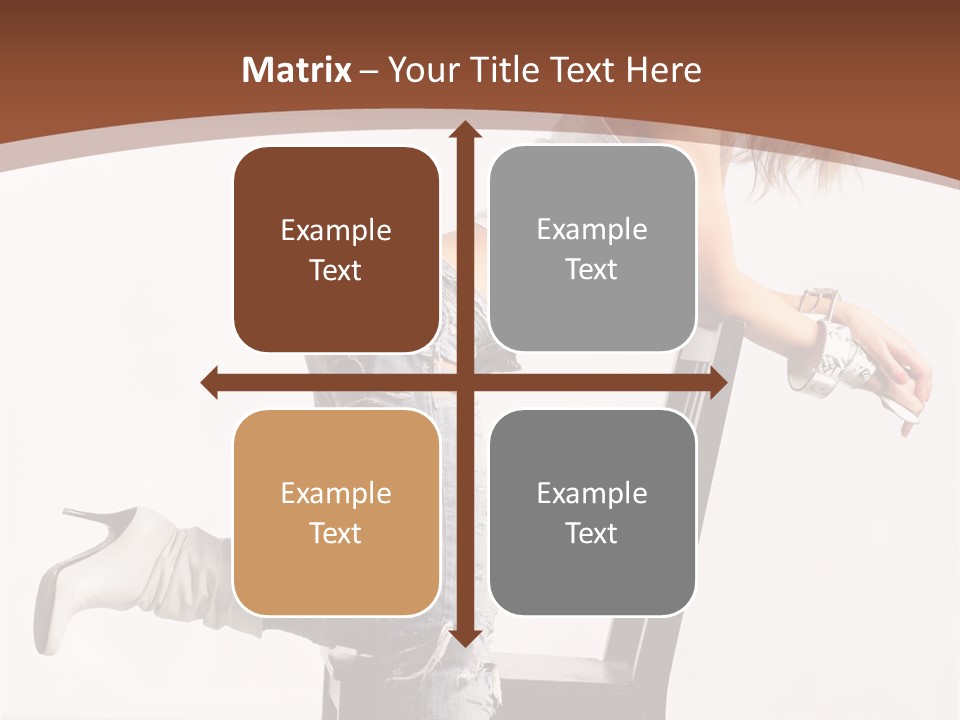 Matrix – Your Title Text Here

Example Text

Example Text

Example Text

Example Text